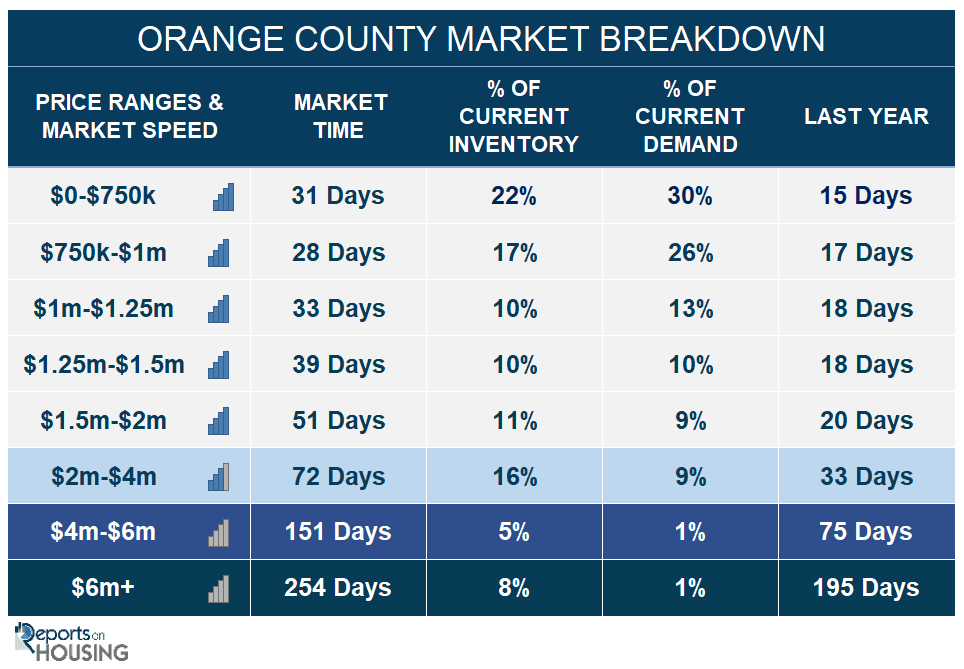 ORANGE COUNTY MARKET BREAKDOWN

| PRICE RANGES & MARKET SPEED | MARKET TIME | % OF CURRENT INVENTORY | % OF CURRENT DEMAND | LAST YEAR |
|---|---|---|---|---|
| \$0-\$750k | 31 Days | 22% | 30% | 15 Days |
| \$750k-\$1m | 28 Days | 17% | 26% | 17 Days |
| \$1m-\$1.25m | 33 Days | 10% | 13% | 18 Days |
| \$1.25m-\$1.5m | 39 Days | 10% | 10% | 18 Days |
| \$1.5m-\$2m | 51 Days | 11% | 9% | 20 Days |
| \$2m-\$4m | 72 Days | 16% | 9% | 33 Days |
| \$4m-\$6m | 151 Days | 5% | 1% | 75 Days |
| \$6m+ | 254 Days | 8% | 1% | 195 Days |

Reports on HOUSING